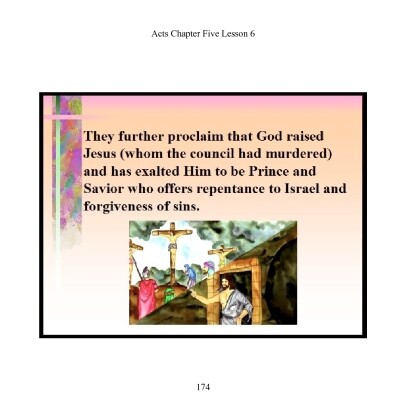 Acts Chapter Five Lesson 6

They further proclaim that God raised Jesus (whom the council had murdered) and has exalted Him to be Prince and Savior who offers repentance to Israel and forgiveness of sins.

174